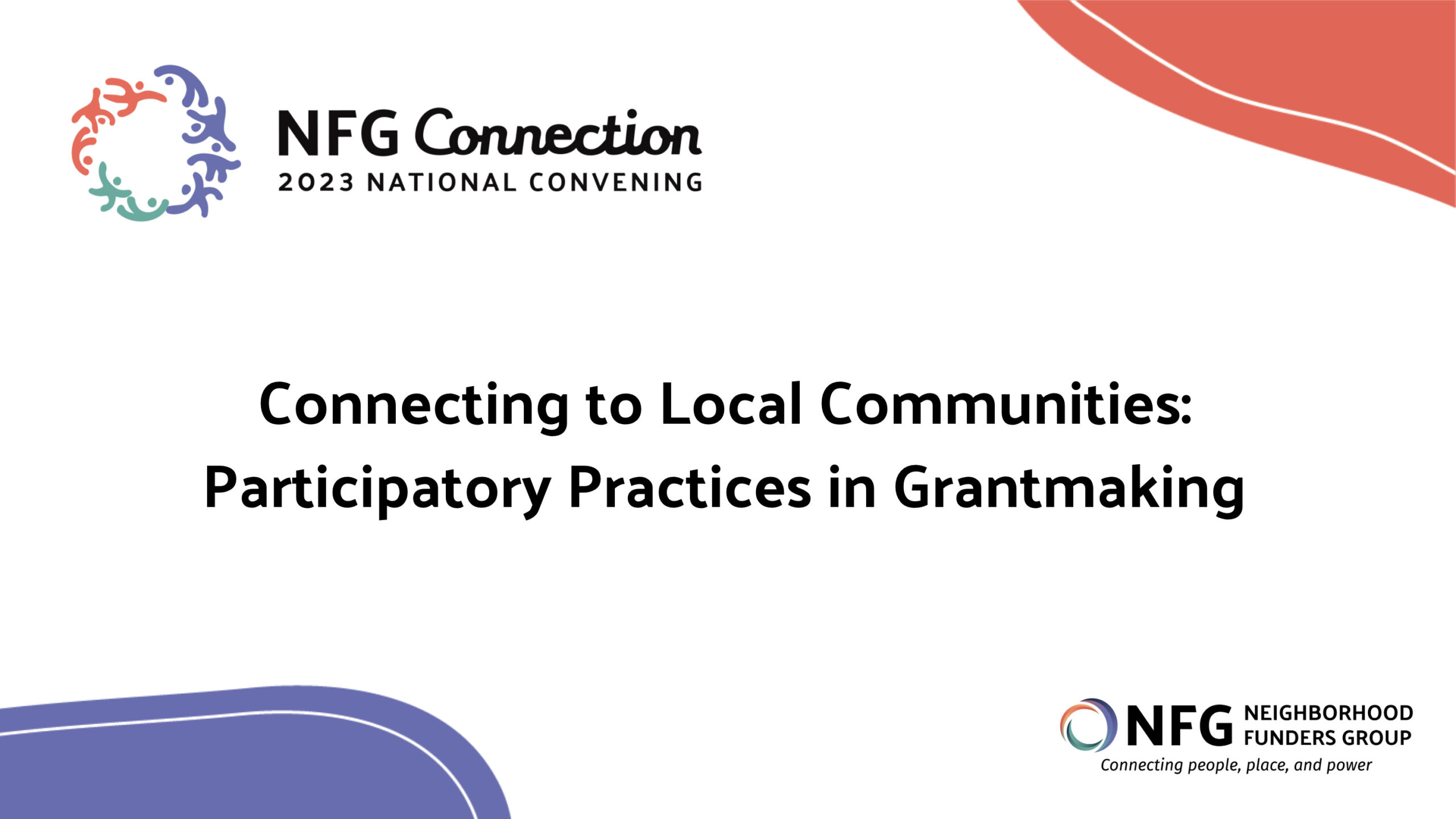 NFG Connection
2023 NATIONAL CONVENING

Connecting to Local Communities: Participatory Practices in Grantmaking

NFG NEIGHBORHOOD FUNDERS GROUP
Connecting people, place, and power